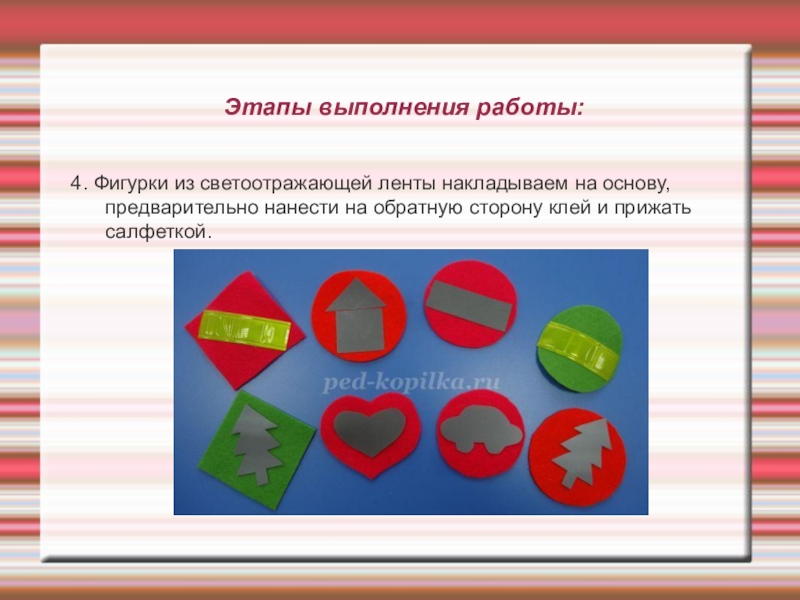 Этапы выполнения работы:

4. Фигурки из светоотражающей ленты накладываем на основу, предварительно нанести на обратную сторону клей и прижать салфеткой.

ped-kopilka.ru